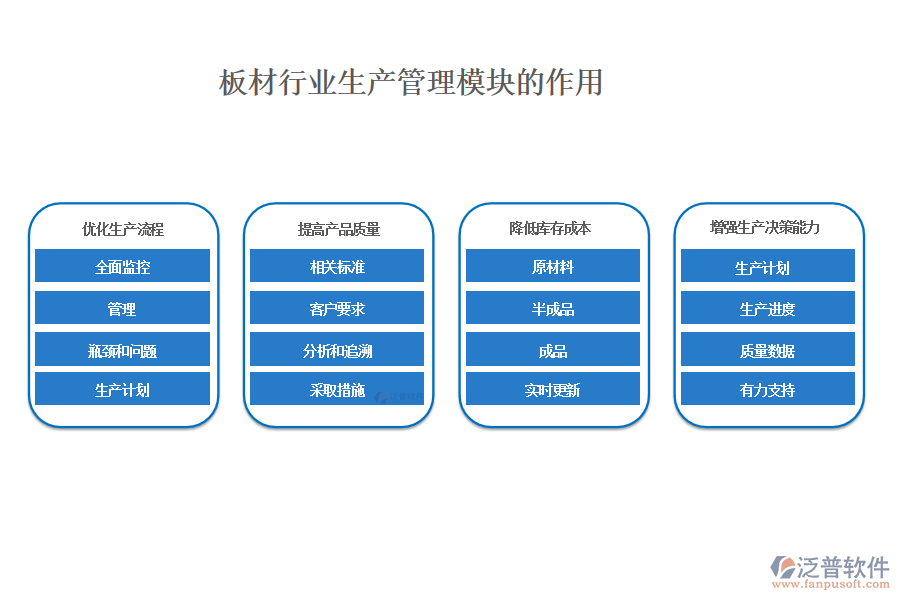 板材行业生产管理模块的作用

优化生产流程

全面监控

管理

瓶颈和问题

生产计划

提高产品质量

相关标准

客户要求

分析和追溯

采取措施

降低库存成本

原材料

半成品

成品

实时更新

增强生产决策能力

生产计划

生产进度

质量数据

有力支持

泛普软件
www.fanpusoft.com